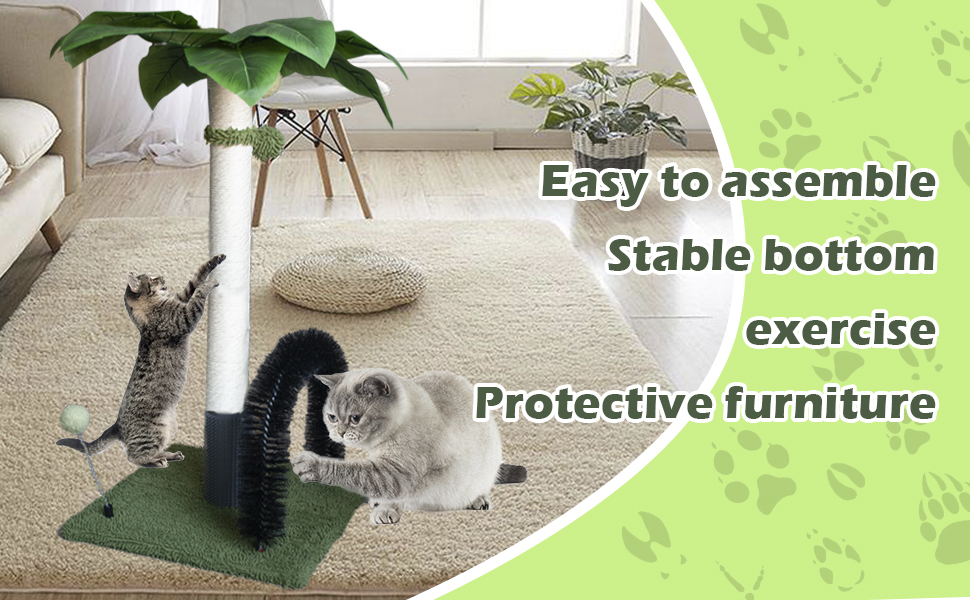 Easy to assemble
Stable bottom
exercise
Protective furniture